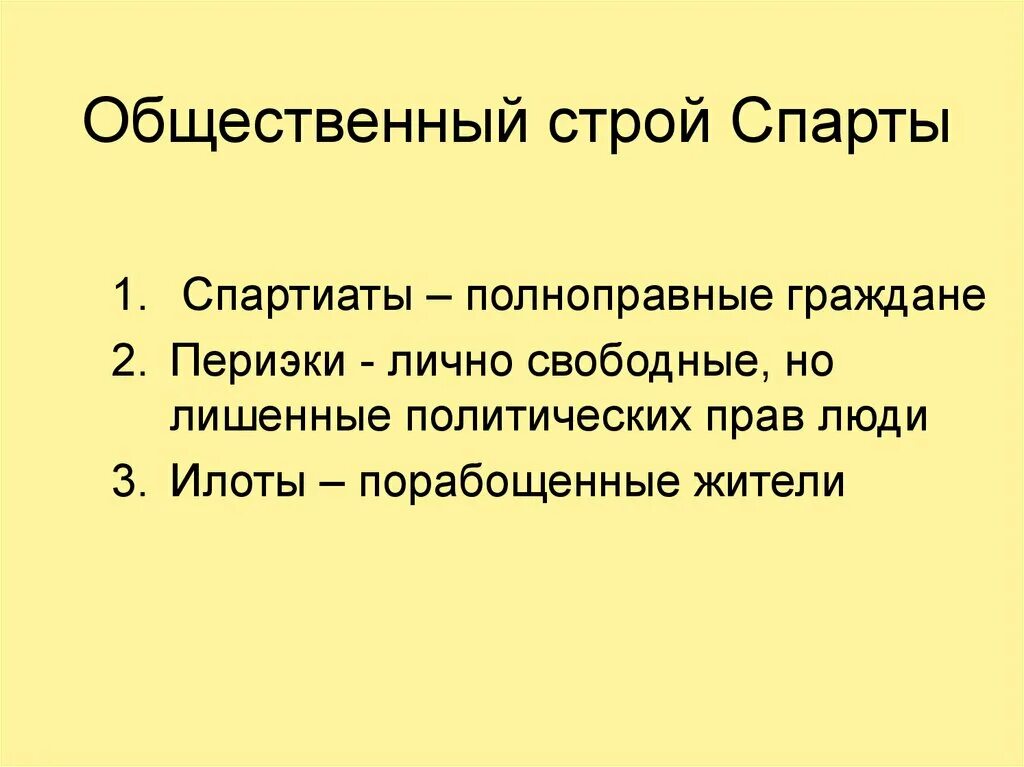 Общественный строй Спарты

1. Спартиаты – полноправные граждане
2. Периэки - лично свободные, но лишенные политических прав люди
3. Илоты – порабощенные жители